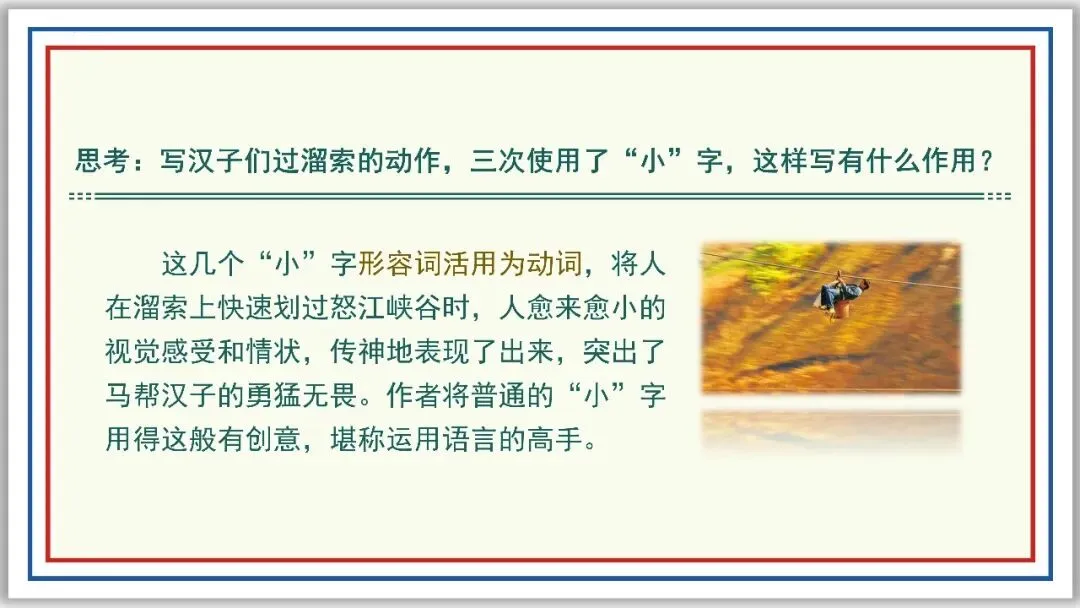 思考：写汉子们过溜索的动作，三次使用了“小”字，这样写有什么作用？

这几个“小”字形容词活用为动词，将人在溜索上快速划过怒江峡谷时，人愈来愈小的视觉感受和情状，传神地表现了出来，突出了马帮汉子的勇猛无畏。作者将普通的“小”字用得这般有创意，堪称运用语言的高手。